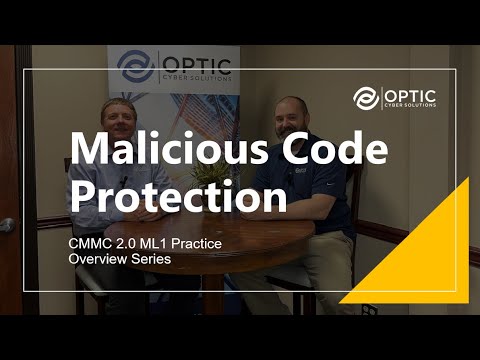 OPTIC
CYBER SOLUTIONS

OPTIC
CYBER SOLUTIONS

Malicious Code Protection

CMMC 2.0 ML1 Practice Overview Series